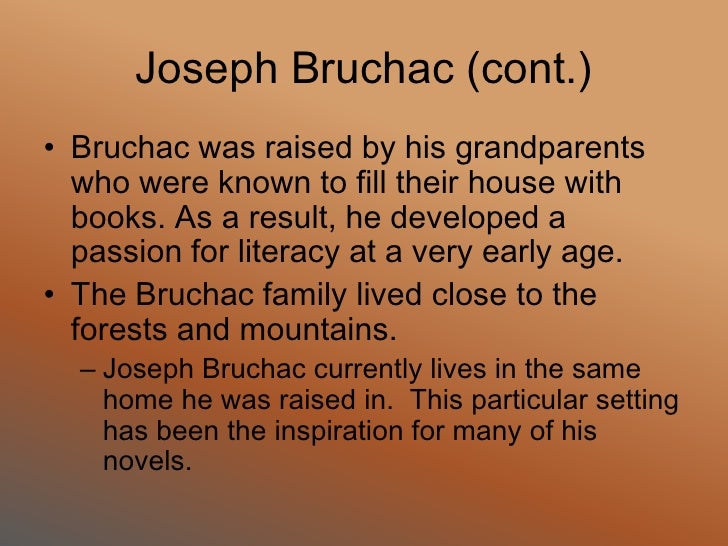 Joseph Bruchac (cont.)

• Bruchac was raised by his grandparents who were known to fill their house with books. As a result, he developed a passion for literacy at a very early age.

• The Bruchac family lived close to the forests and mountains.

– Joseph Bruchac currently lives in the same home he was raised in. This particular setting has been the inspiration for many of his novels.